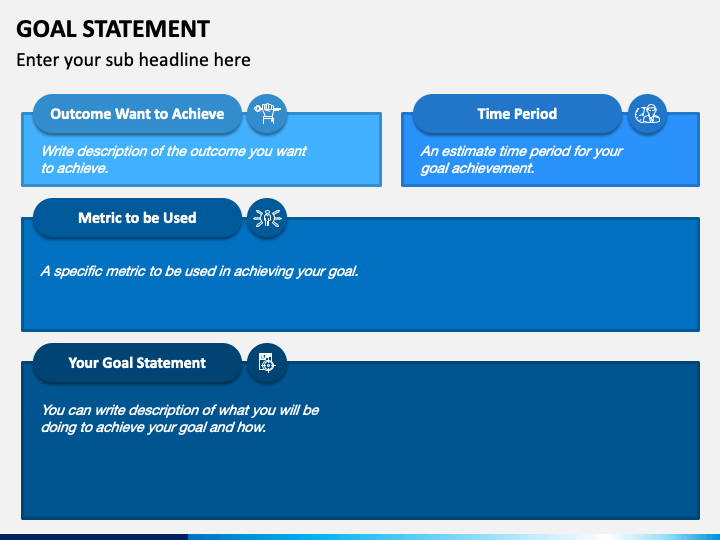 GOAL STATEMENT

Enter your sub headline here

Outcome Want to Achieve

Write description of the outcome you want to achieve.

Time Period

An estimate time period for your goal achievement.

Metric to be Used

A specific metric to be used in achieving your goal.

Your Goal Statement

You can write description of what you will be doing to achieve your goal and how.